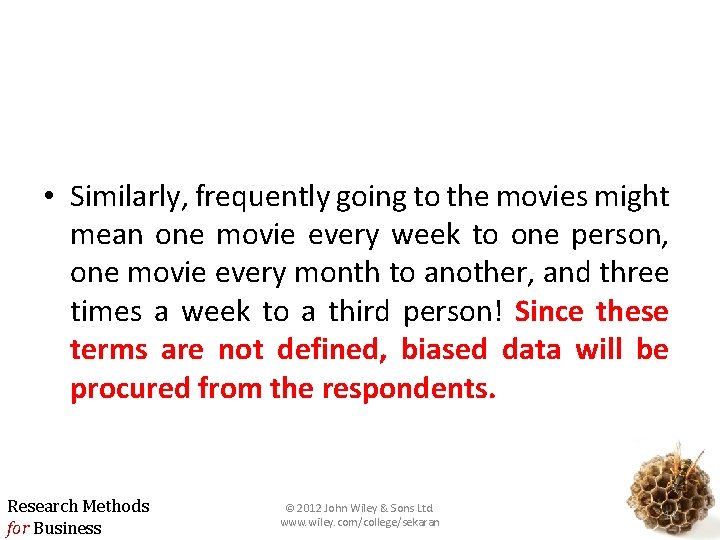 • Similarly, frequently going to the movies might mean one movie every week to one person, one movie every month to another, and three times a week to a third person! Since these terms are not defined, biased data will be procured from the respondents.

Research Methods
for Business

© 2012 John Wiley & Sons Ltd
www.wiley.com/college/sekaran